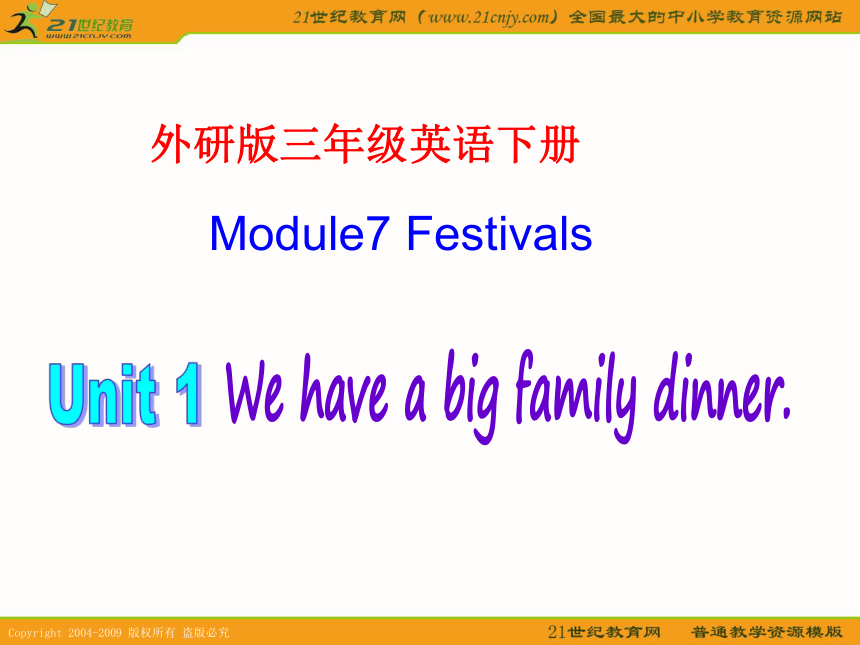 21世纪教育
www.21cnjy.com

21世纪教育网（www.21cnjy.com）全国最大的中小学教育资源网站

外研版三年级英语下册

Module7 Festivals

Unit 1 We have a big family dinner.

Copyright 2004-2009 版权所有 盗版必究

21世纪教育网 普通教学资源模版